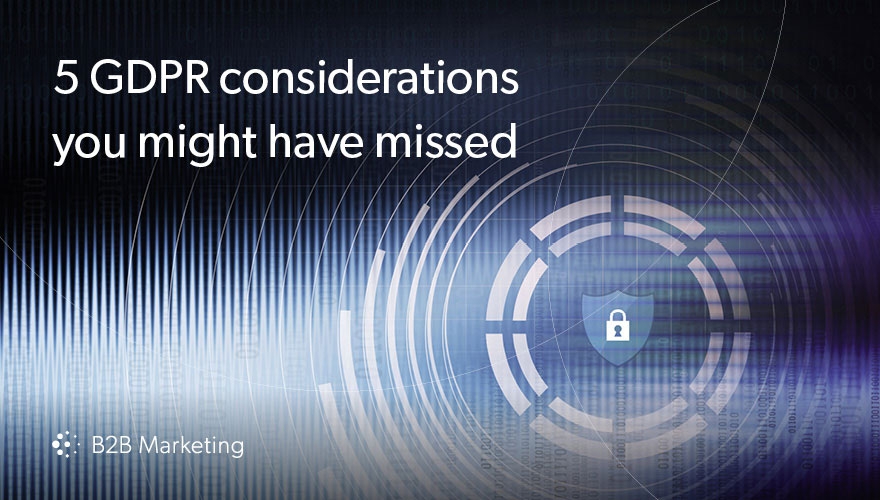 5 GDPR considerations you might have missed

B2B Marketing